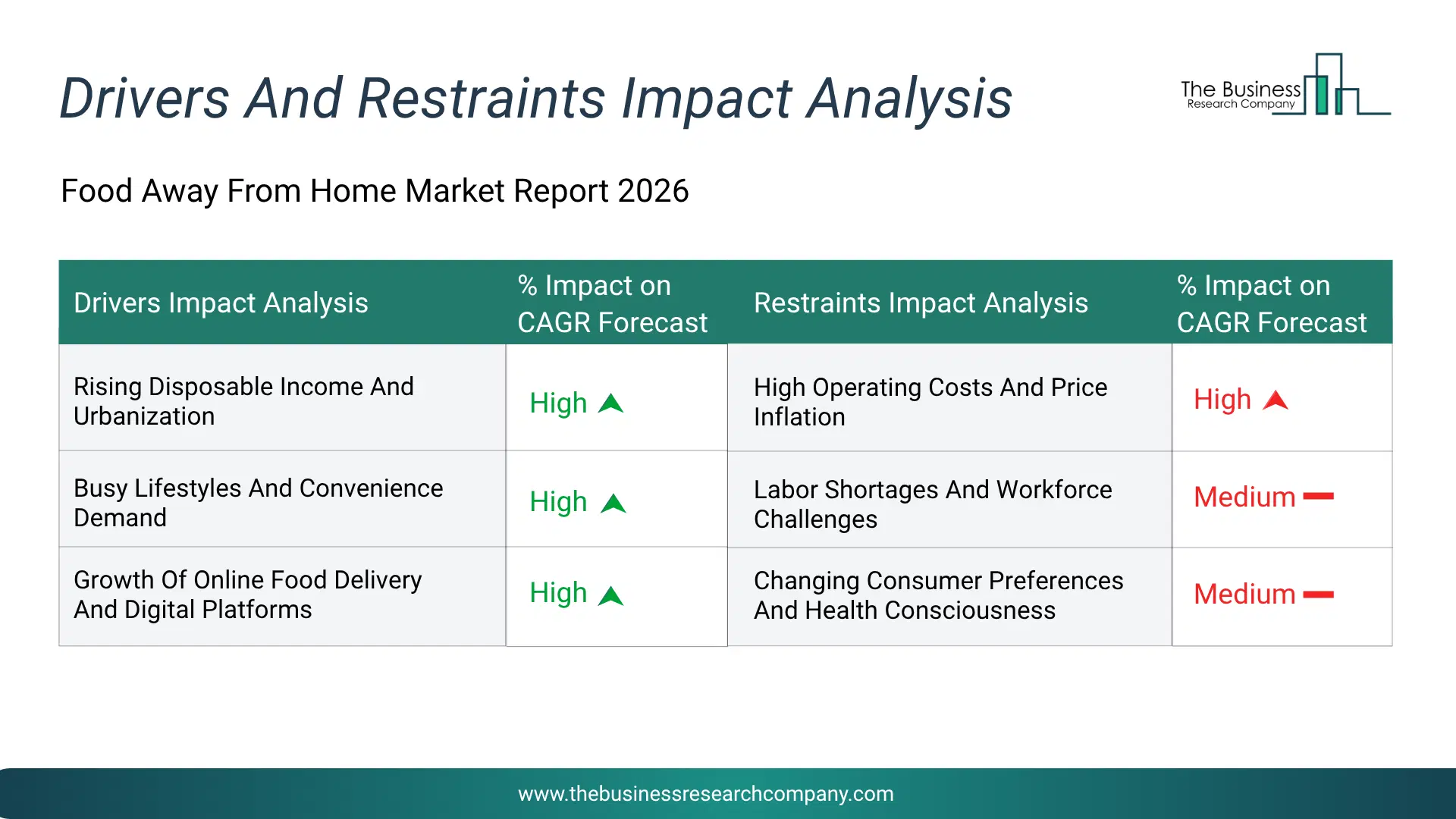 Drivers And Restraints Impact Analysis

The Business Research Company

Food Away From Home Market Report 2026

| Drivers Impact Analysis | % Impact on CAGR Forecast | Restraints Impact Analysis | % Impact on CAGR Forecast |
|---|---|---|---|
| Rising Disposable Income And Urbanization | High | High Operating Costs And Price Inflation | High |
| Busy Lifestyles And Convenience Demand | High | Labor Shortages And Workforce Challenges | Medium |
| Growth Of Online Food Delivery And Digital Platforms | High | Changing Consumer Preferences And Health Consciousness | Medium |

www.thebusinessresearchcompany.com